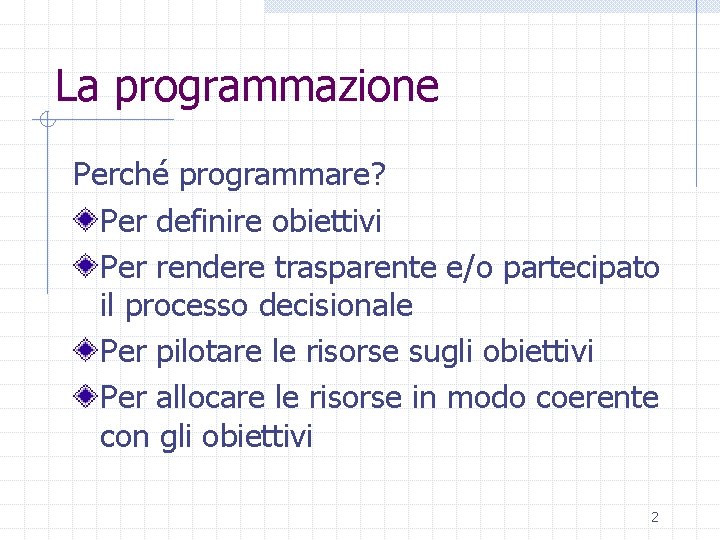 La programmazione

Perché programmare?

Per definire obiettivi

Per rendere trasparente e/o partecipato il processo decisionale

Per pilotare le risorse sugli obiettivi

Per allocare le risorse in modo coerente con gli obiettivi

2